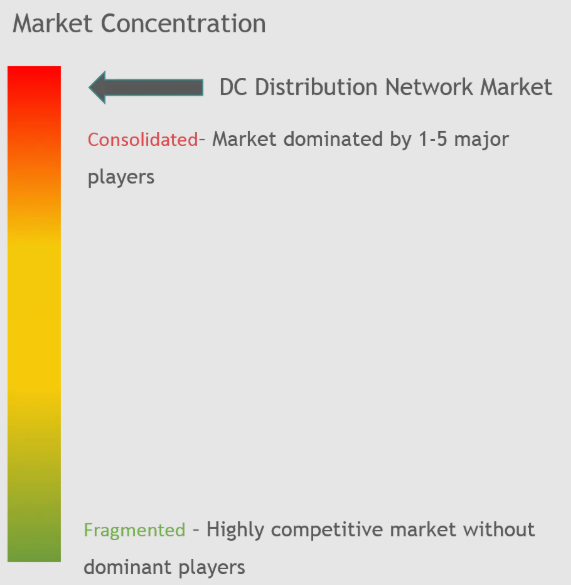 Market Concentration

DC Distribution Network Market

Consolidated- Market dominated by 1-5 major players

Fragmented - Highly competitive market without dominant players